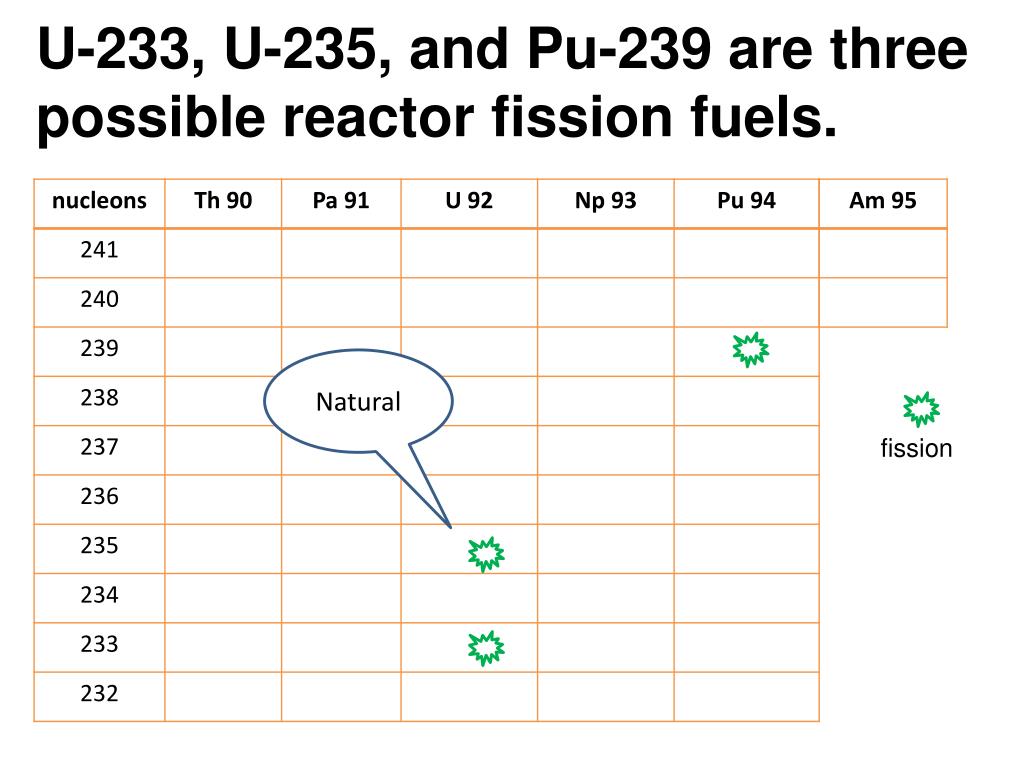 U-233, U-235, and Pu-239 are three possible reactor fission fuels.

| nucleons | Th 90 | Pa 91 | U 92 | Np 93 | Pu 94 | Am 95 |
|---|---|---|---|---|---|---|
| 241 | | | | | | |
| 240 | | | | | | |
| 239 | | | | | | |
| 238 | | | | | | |
| 237 | | | | | | |
| 236 | | | | | | |
| 235 | | | | | | |
| 234 | | | | | | |
| 233 | | | | | | |
| 232 | | | | | | |

Natural

fission